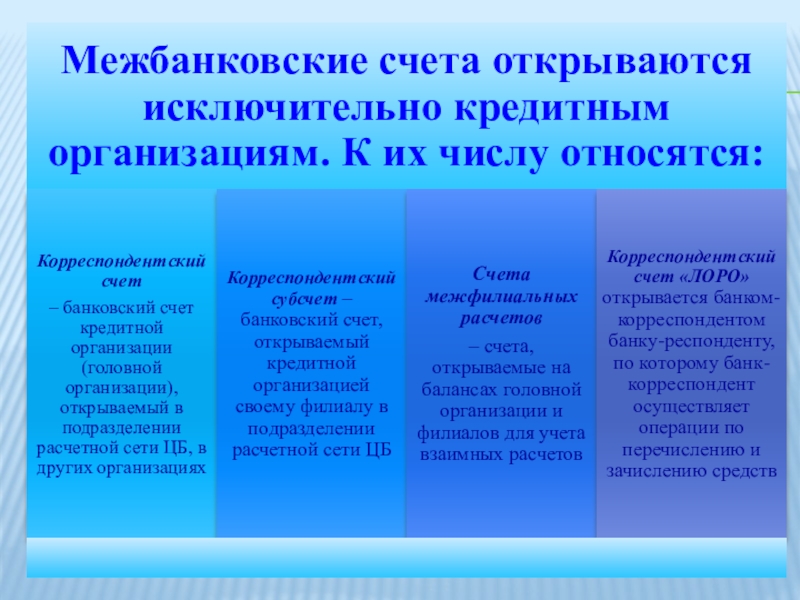 Межбанковские счета открываются исключительно кредитным организациям. К их числу относятся:

Корреспондентский счет
– банковский счет кредитной организации (головной организации), открываемый в подразделении расчетной сети ЦБ, в других организациях

Корреспондентский субсчет – банковский счет, открываемый кредитной организацией своему филиалу в подразделении расчетной сети ЦБ

Счета межфилиальных расчетов
– счета, открываемые на балансах головной организации и филиалов для учета взаимных расчетов

Корреспондентский счет «ЛОРО» открывается банком-корреспондентом банку-респонденту, по которому банк-корреспондент осуществляет операции по перечислению и зачислению средств